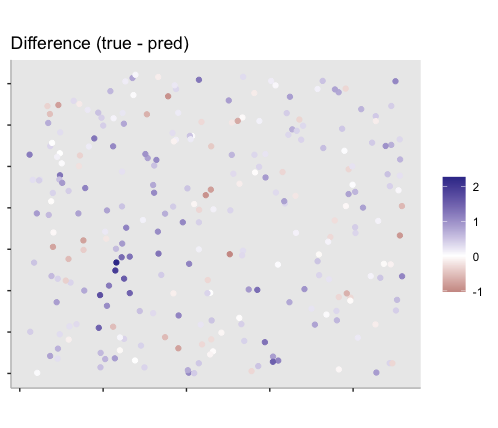 Difference (true - pred)

2
1
0
-1